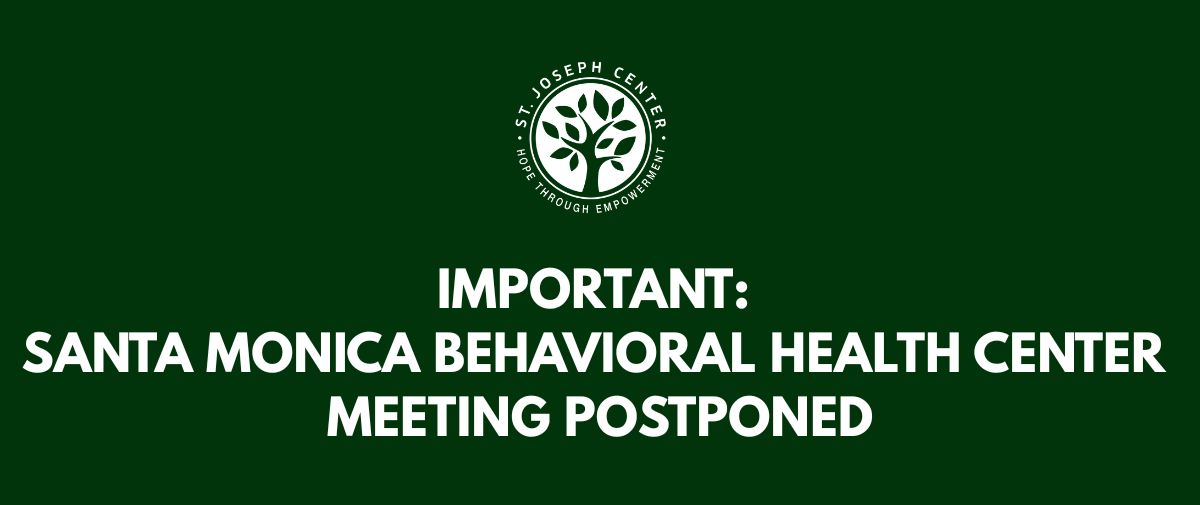 ST. JOSEPH CENTER
HOPE THROUGH EMPOWERMENT

IMPORTANT:
SANTA MONICA BEHAVIORAL HEALTH CENTER
MEETING POSTPONED